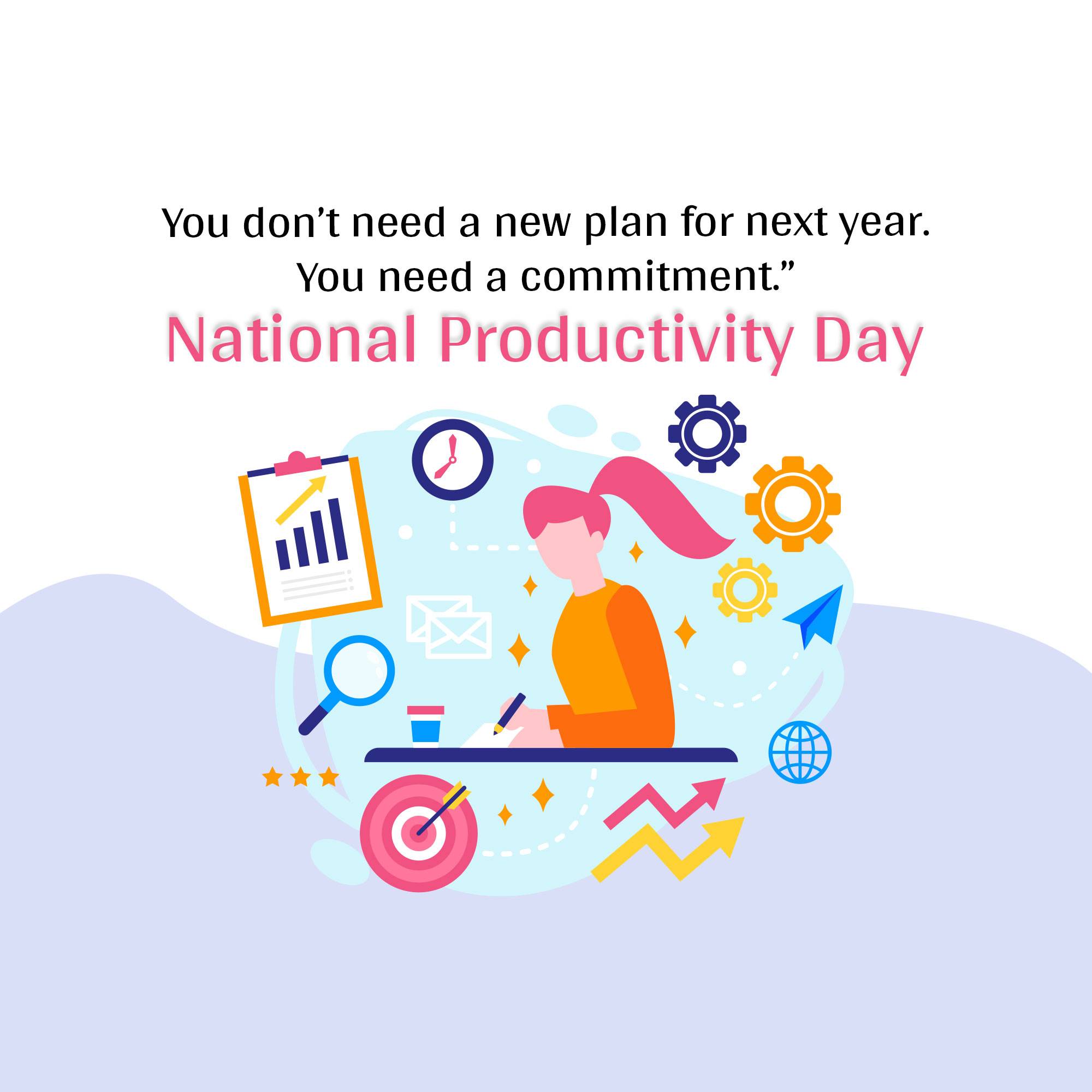 You don’t need a new plan for next year. You need a commitment.”

National Productivity Day